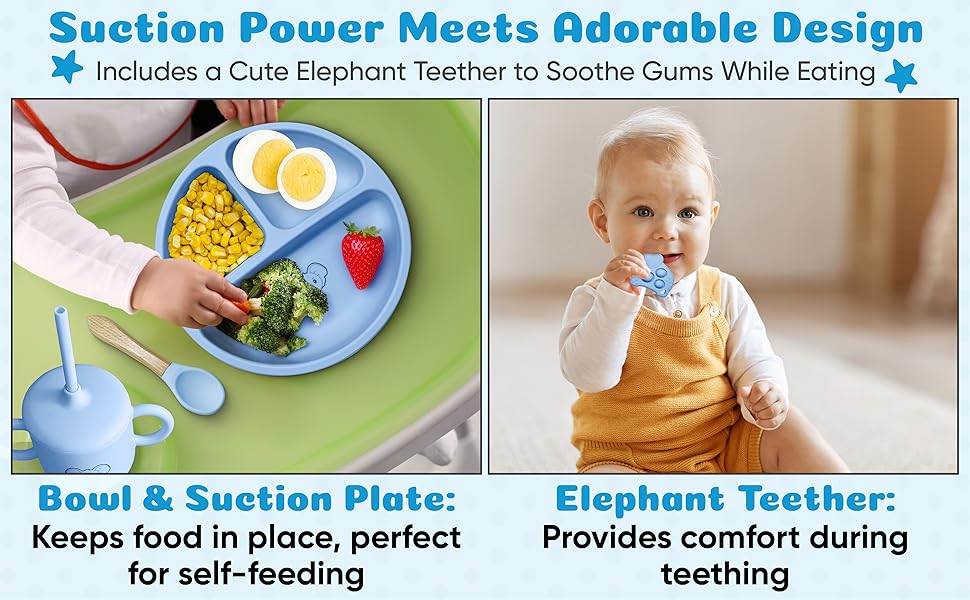 Suction Power Meets Adorable Design

Includes a Cute Elephant Teether to Soothe Gums While Eating

Bowl & Suction Plate:
Keeps food in place, perfect for self-feeding

Elephant Teether:
Provides comfort during teething